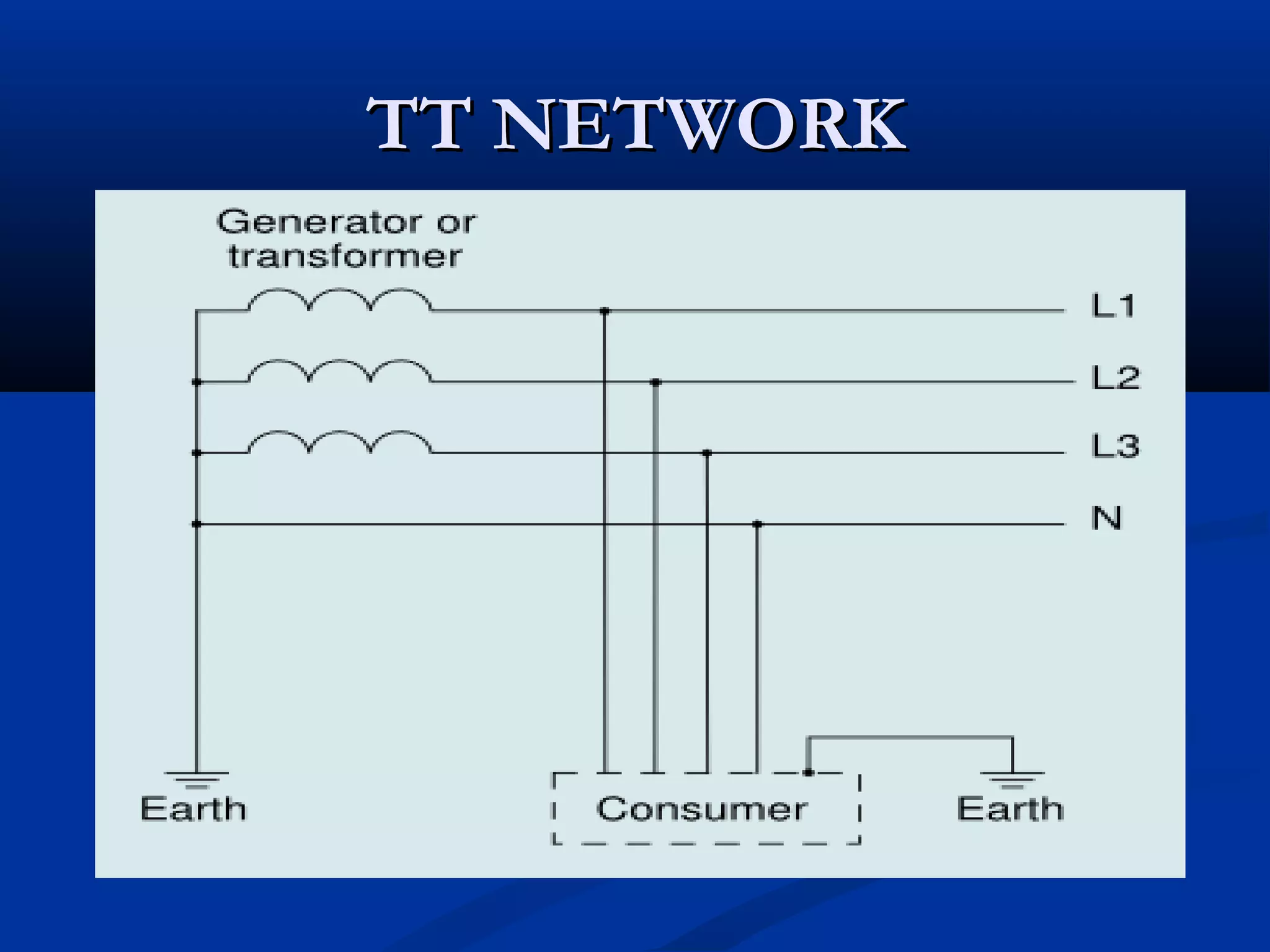 TT NETWORK

Generator or transformer

L1

L2

L3

N

Earth

Consumer

Earth